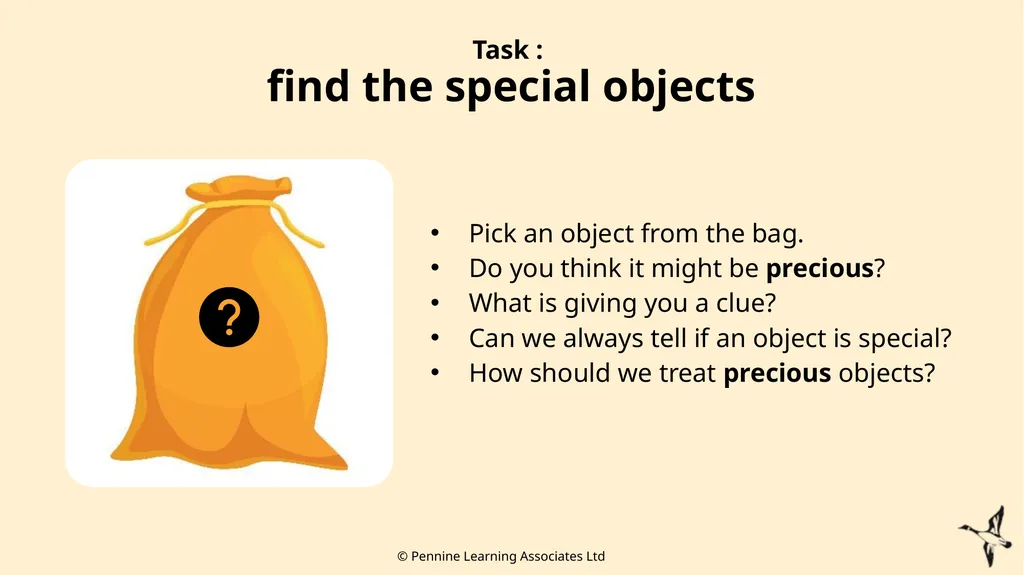 Task :
find the special objects

?

• Pick an object from the bag.
• Do you think it might be precious?
• What is giving you a clue?
• Can we always tell if an object is special?
• How should we treat precious objects?

© Pennine Learning Associates Ltd